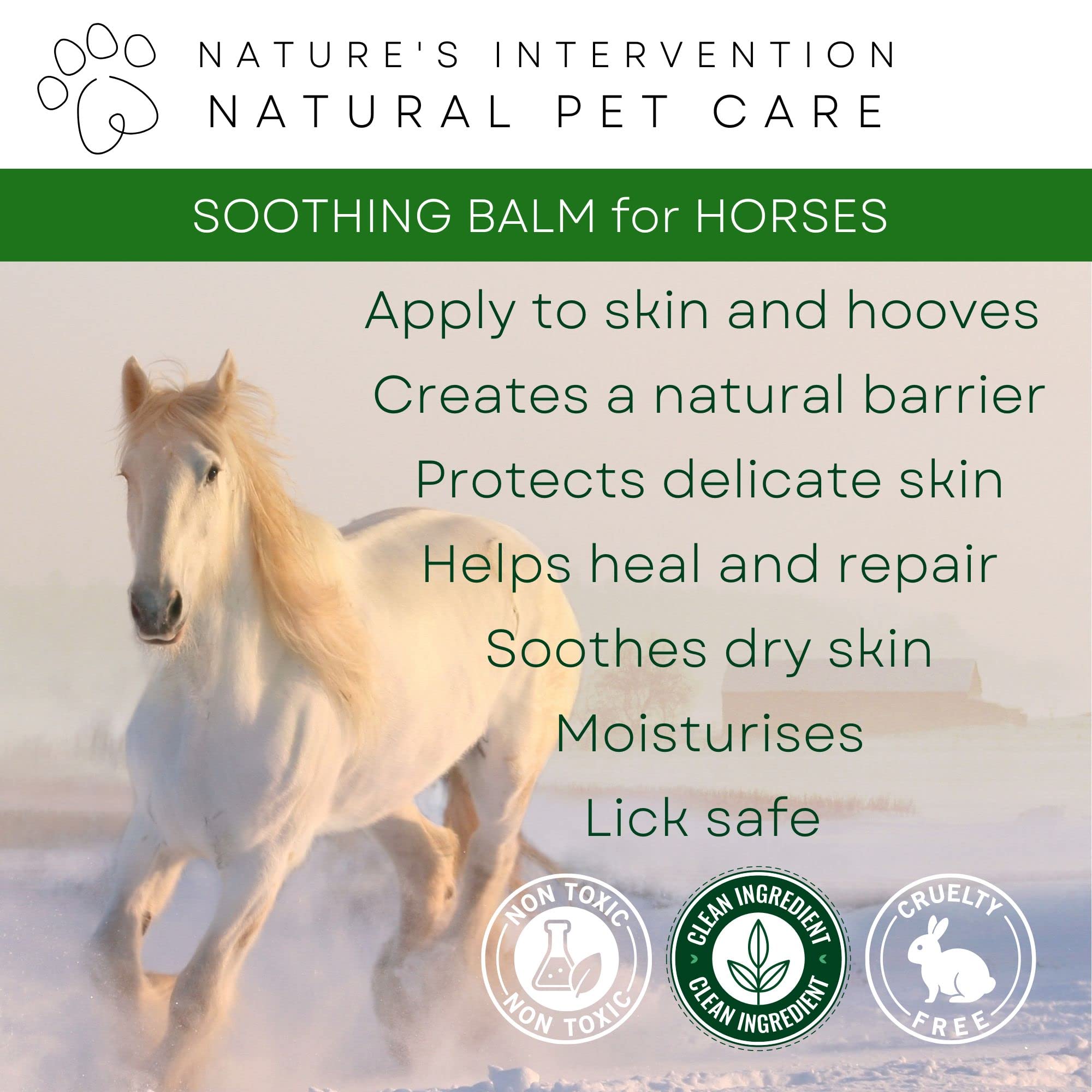 NATURE'S INTERVENTION
NATURAL PET CARE

SOOTHING BALM for HORSES

Apply to skin and hooves
Creates a natural barrier
Protects delicate skin
Helps heal and repair
Soothes dry skin
Moisturises
Lick safe

NON TOXIC NON TOXIC

CLEAN INGREDIENT CLEAN INGREDIENT

CRUELTY FREE